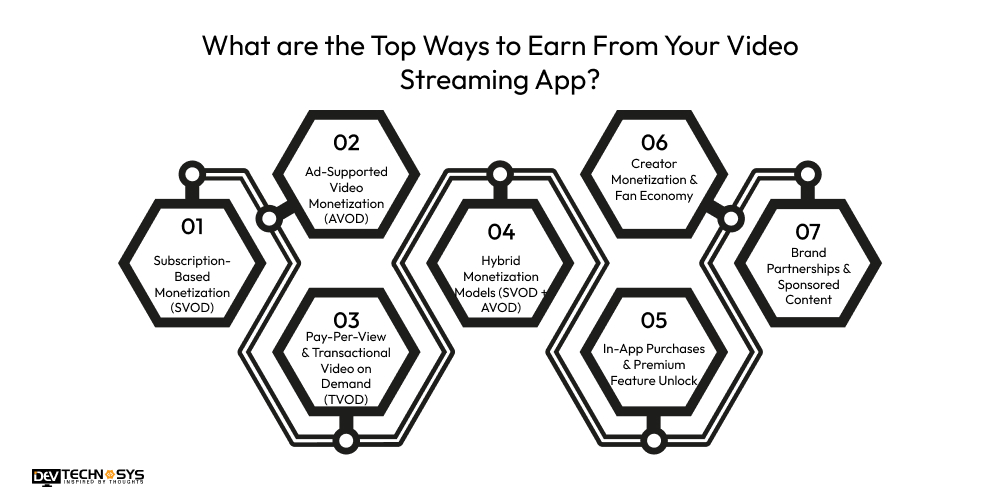 What are the Top Ways to Earn From Your Video Streaming App?

01
Subscription-Based Monetization (SVOD)

02
Ad-Supported Video Monetization (AVOD)

03
Pay-Per-View & Transactional Video on Demand (TVOD)

04
Hybrid Monetization Models (SVOD + AVOD)

05
In-App Purchases & Premium Feature Unlock

06
Creator Monetization & Fan Economy

07
Brand Partnerships & Sponsored Content

DEV TECHNOSYS
INSPIRED BY THOUGHTS